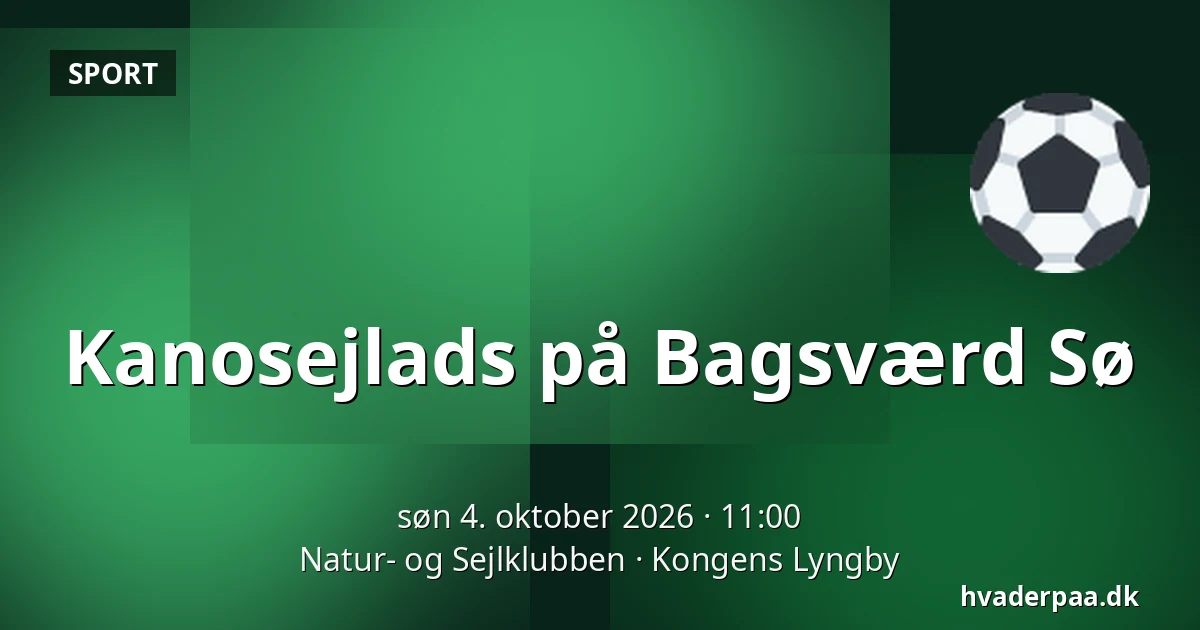 SPORT

Kanosejlads på Bagsværd Sø

søn 4. oktober 2026 · 11:00
Natur- og Sejlklubben · Kongens Lyngby

hvaderpaa.dk